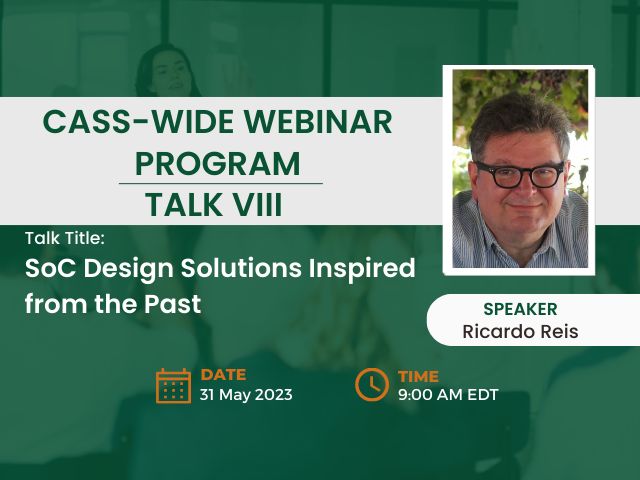 CASS-WIDE WEBINAR PROGRAM

TALK VIII

Talk Title:
SoC Design Solutions Inspired from the Past

SPEAKER
Ricardo Reis

DATE
31 May 2023

TIME
9:00 AM EDT